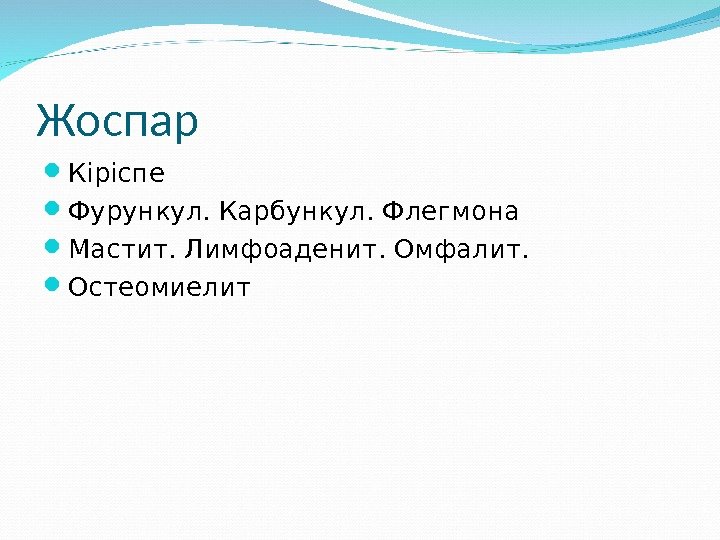 Жоспар

Кіріспе
Фурункул. Карбункул. Флегмона
Мастит. Лимфоаденит. Омфалит.
Остеомиелит